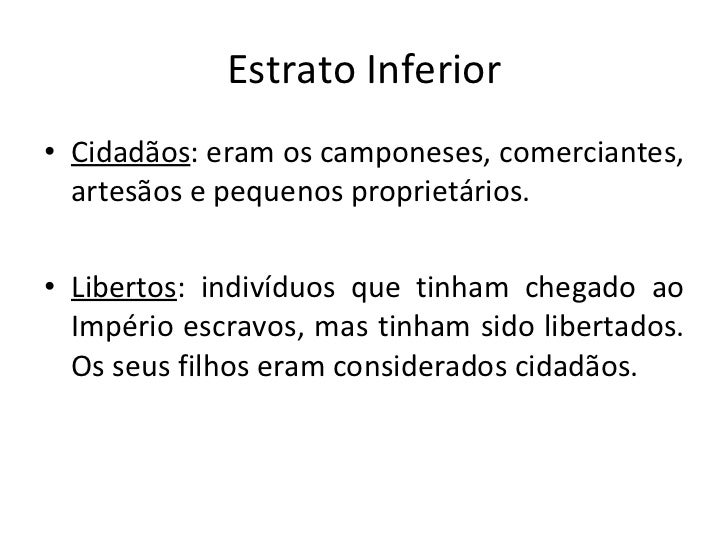 Estrato Inferior

• Cidadãos: eram os camponeses, comerciantes, artesãos e pequenos proprietários.

• Libertos: indivíduos que tinham chegado ao Império escravos, mas tinham sido libertados. Os seus filhos eram considerados cidadãos.